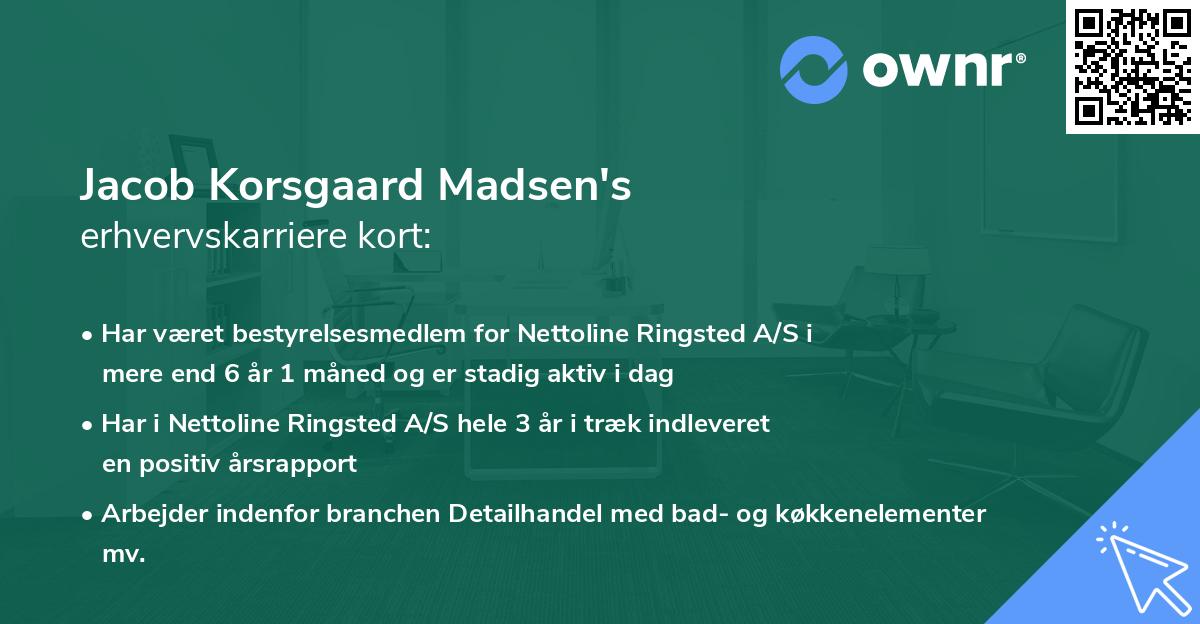 ownr®

Jacob Korsgaard Madsen's
erhvervskarriere kort:

• Har været bestyrelsesmedlem for Nettoline Ringsted A/S i mere end 6 år 1 måned og er stadig aktiv i dag

• Har i Nettoline Ringsted A/S hele 3 år i træk indleveret en positiv årsrapport

• Arbejder indenfor branchen Detailhandel med bad- og køkkenelementer mv.